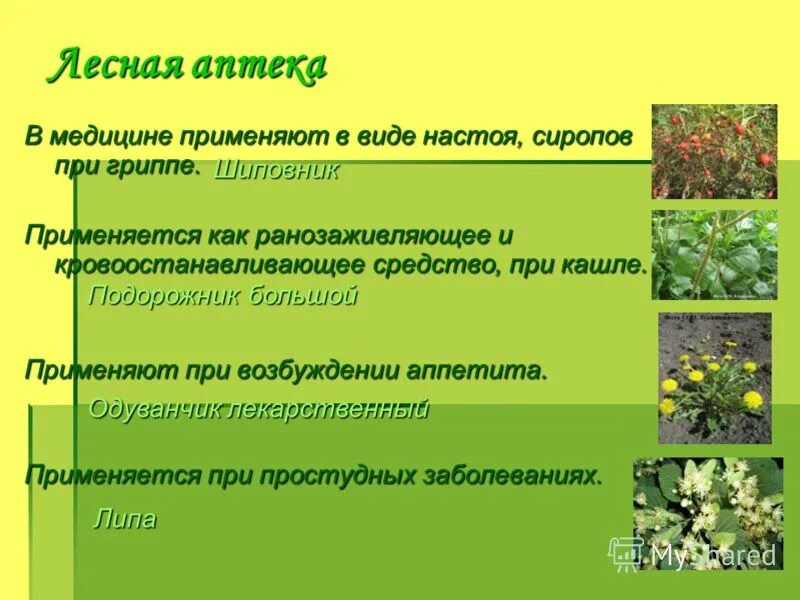 Лесная аптека

В медицине применяют в виде настоя, сиропов при гриппе. Шиповник

Применяется как ранозаживляющее и кровоостанавливающее средство, при кашле. Подорожник большой

Применяют при возбуждении аппетита. Одуванчик лекарственный

Применяется при простудных заболеваниях. Липа

MyShared